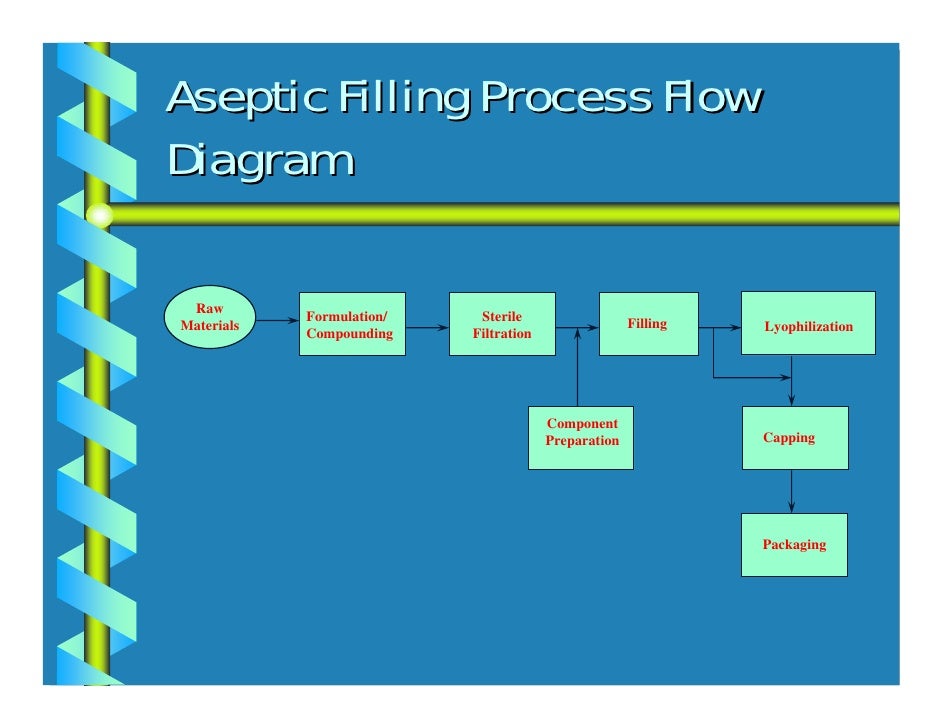 Aseptic Filling Process Flow Diagram

Raw Materials

Formulation/ Compounding

Sterile Filtration

Filling

Lyophilization

Component Preparation

Capping

Packaging